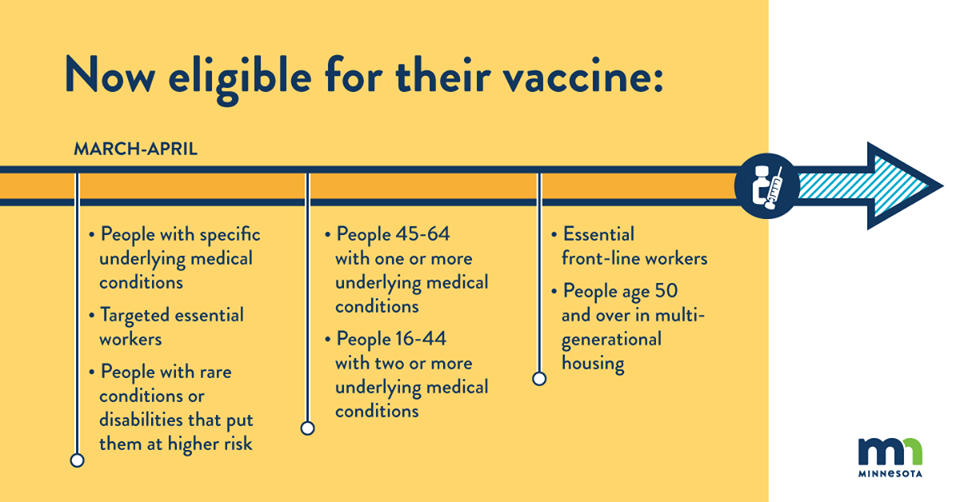 Now eligible for their vaccine:

MARCH-APRIL

• People with specific underlying medical conditions
• Targeted essential workers
• People with rare conditions or disabilities that put them at higher risk

• People 45-64 with one or more underlying medical conditions
• People 16-44 with two or more underlying medical conditions

• Essential front-line workers
• People age 50 and over in multi-generational housing

mn
MINNESOTA